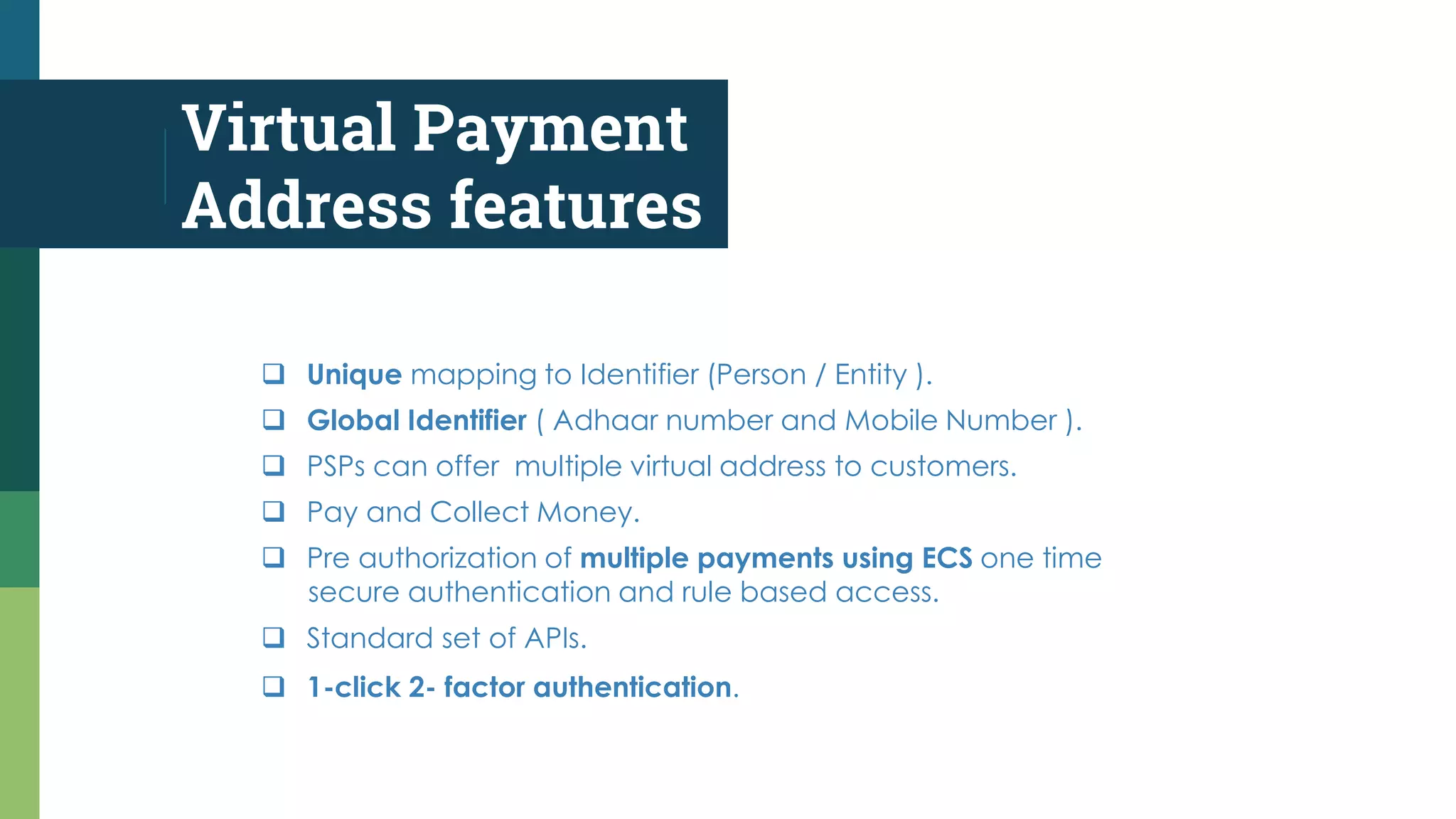 Virtual Payment Address features

❑ Unique mapping to Identifier (Person / Entity ).
❑ Global Identifier ( Adhaar number and Mobile Number ).
❑ PSPs can offer multiple virtual address to customers.
❑ Pay and Collect Money.
❑ Pre authorization of multiple payments using ECS one time secure authentication and rule based access.
❑ Standard set of APIs.
❑ 1-click 2- factor authentication.